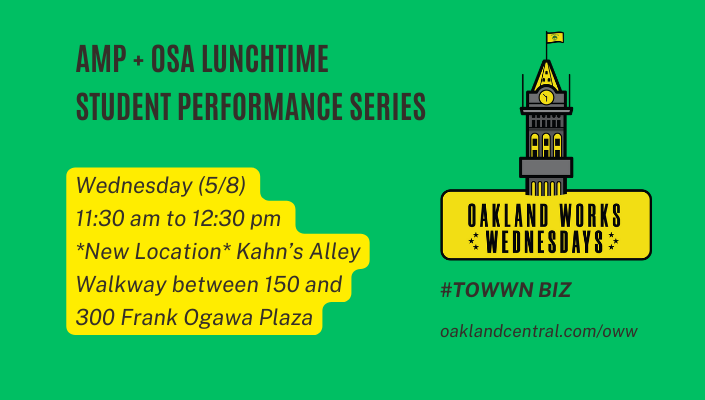 AMP + OSA LUNCHTIME STUDENT PERFORMANCE SERIES

Wednesday (5/8)
11:30 am to 12:30 pm
*New Location* Kahn's Alley Walkway between 150 and 300 Frank Ogawa Plaza

OAKLAND WORKS
WEDNESDAYS

#TOWWN BIZ

oaklandcentral.com/oww